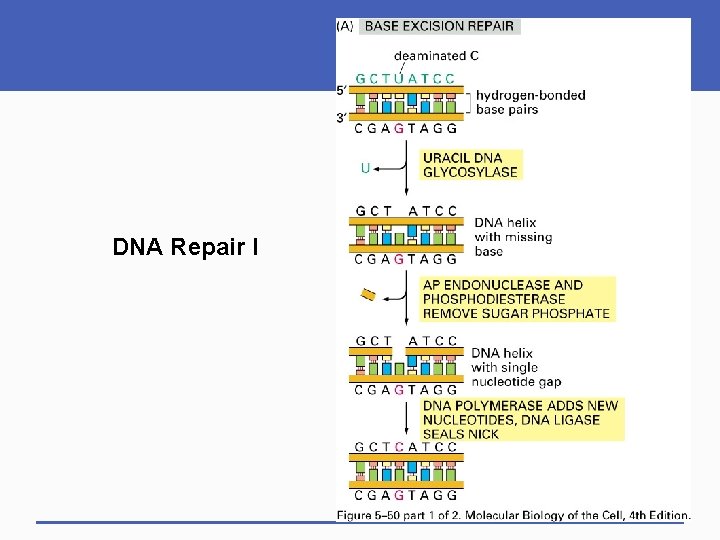 DNA Repair I

(A) BASE EXCISION REPAIR

deaminated C
G C T U A T C C
5′
3′
hydrogen-bonded base pairs
C G A G T A G G

U
URACIL DNA GLYCOSYLASE

G C T A T C C
DNA helix with missing base
C G A G T A G G

AP ENDONUCLEASE AND PHOSPHODIESTERASE REMOVE SUGAR PHOSPHATE

G C T A T C C
DNA helix with single nucleotide gap
C G A G T A G G

DNA POLYMERASE ADDS NEW NUCLEOTIDES, DNA LIGASE SEALS NICK

G C T C A T C C
C G A G T A G G

Figure 5–50 part 1 of 2. Molecular Biology of the Cell, 4th Edition.